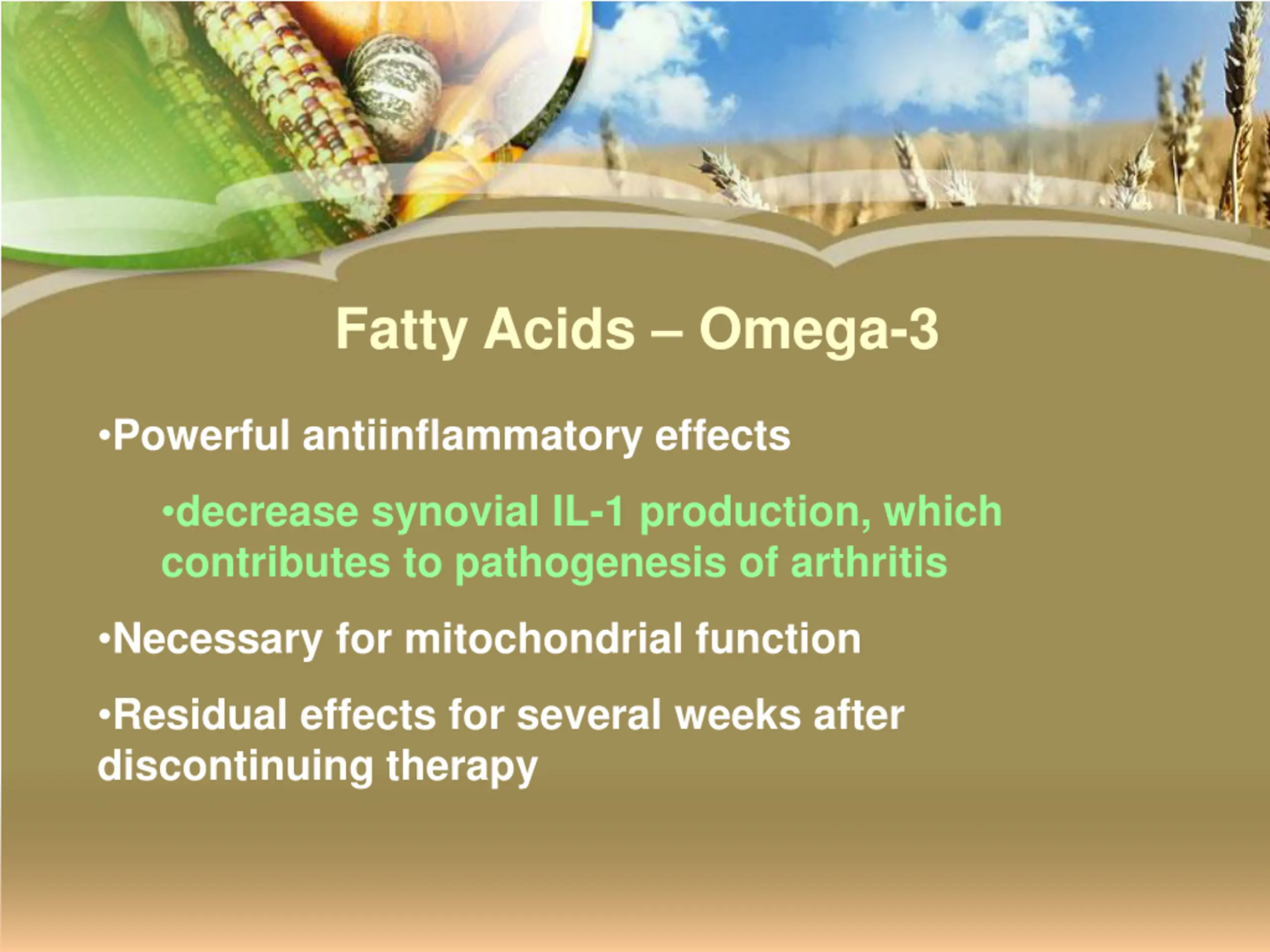 Fatty Acids – Omega-3

•Powerful antiinflammatory effects

•decrease synovial IL-1 production, which contributes to pathogenesis of arthritis

•Necessary for mitochondrial function

•Residual effects for several weeks after discontinuing therapy